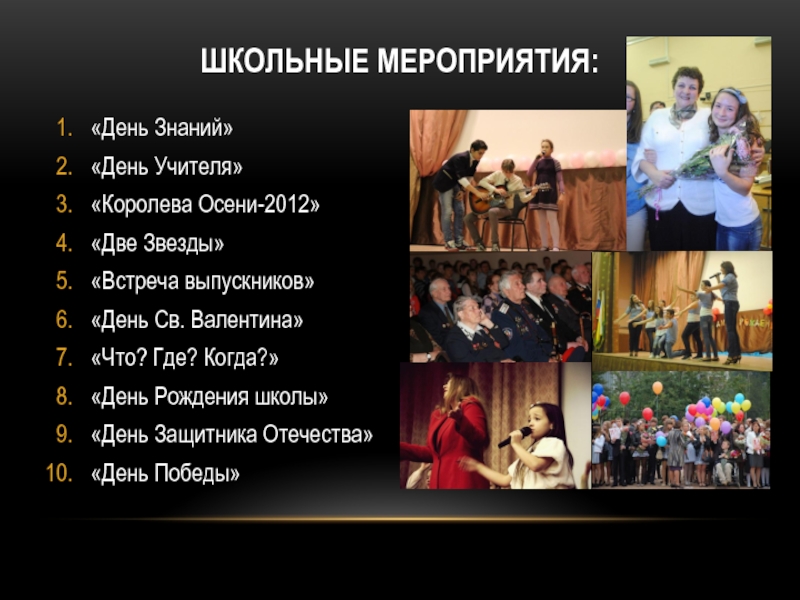 ШКОЛЬНЫЕ МЕРОПРИЯТИЯ:

1. «День Знаний»
2. «День Учителя»
3. «Королева Осени-2012»
4. «Две Звезды»
5. «Встреча выпускников»
6. «День Св. Валентина»
7. «Что? Где? Когда?»
8. «День Рождения школы»
9. «День Защитника Отечества»
10. «День Победы»